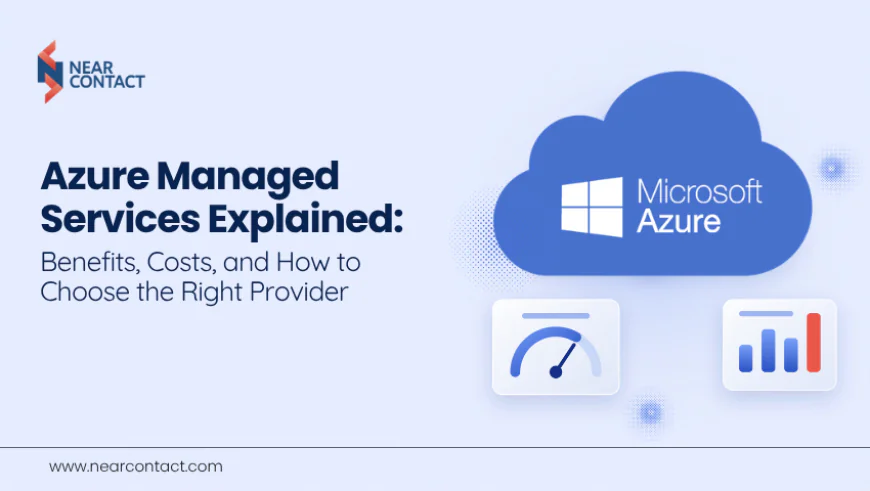 NEAR
CONTACT

Azure Managed Services Explained:

Benefits, Costs, and How to Choose the Right Provider

Microsoft
Azure

www.nearcontact.com